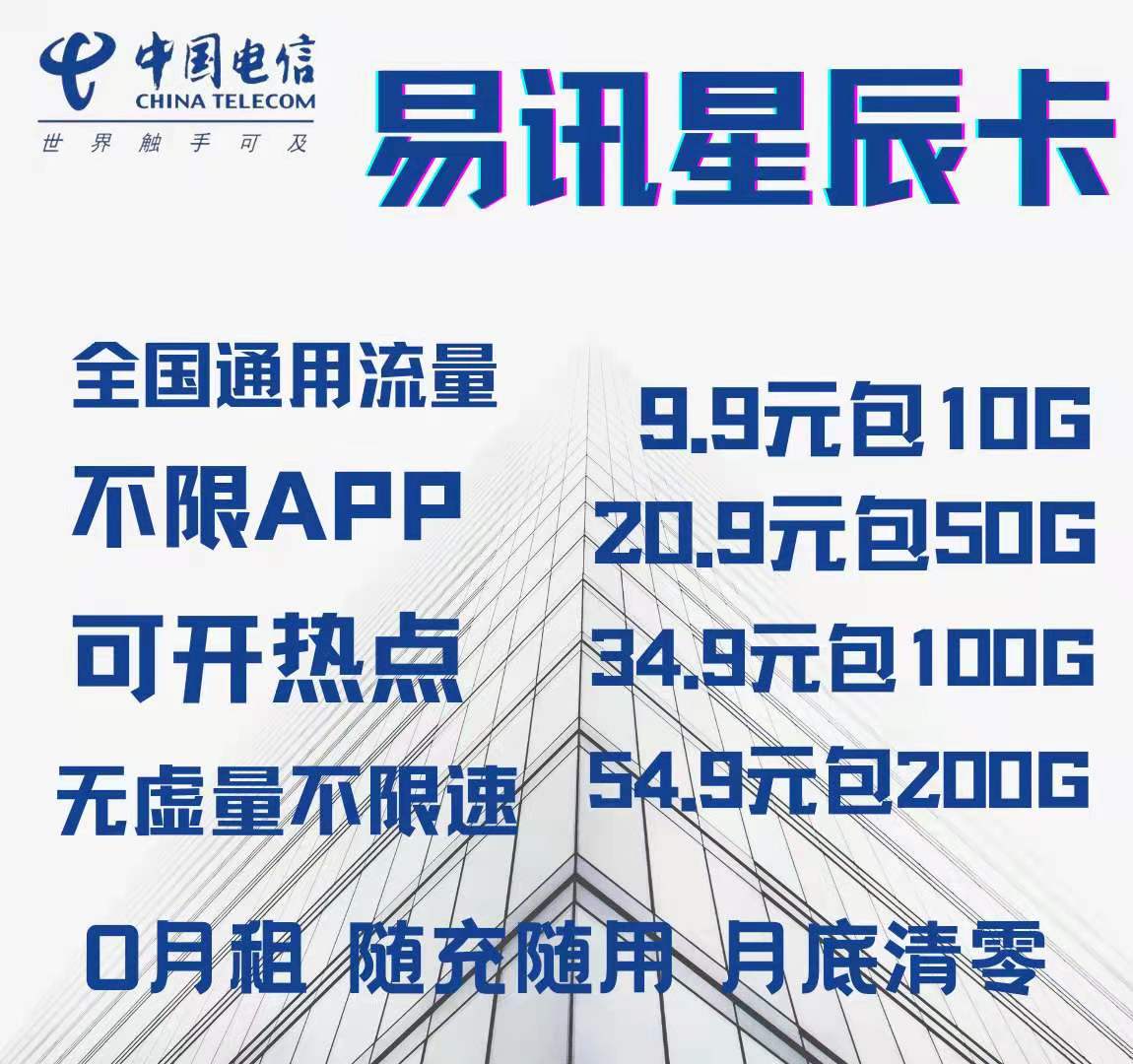 中国电信
CHINA TELECOM
世界触手可及

易讯星辰卡

全国通用流量

不限APP

可开热点

无虚量不限速

9.9元包10G

20.9元包50G

34.9元包100G

54.9元包200G

0月租 随充随用 月底清零